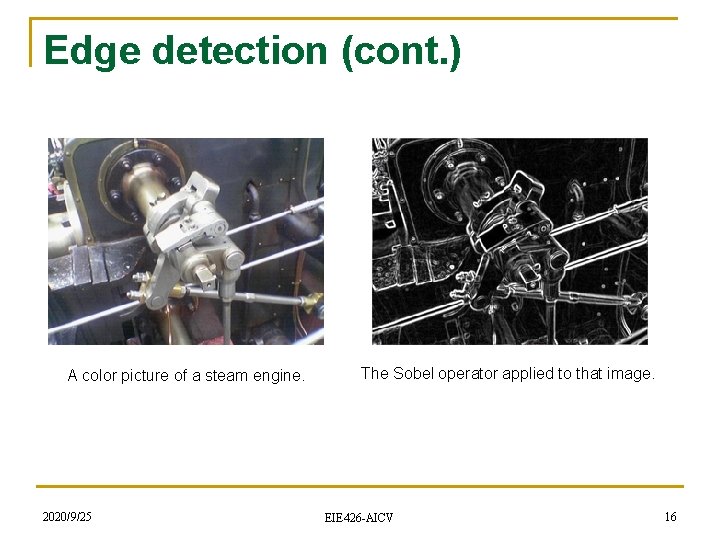 Edge detection (cont.)

A color picture of a steam engine.

The Sobel operator applied to that image.

2020/9/25

EIE426-AICV

16